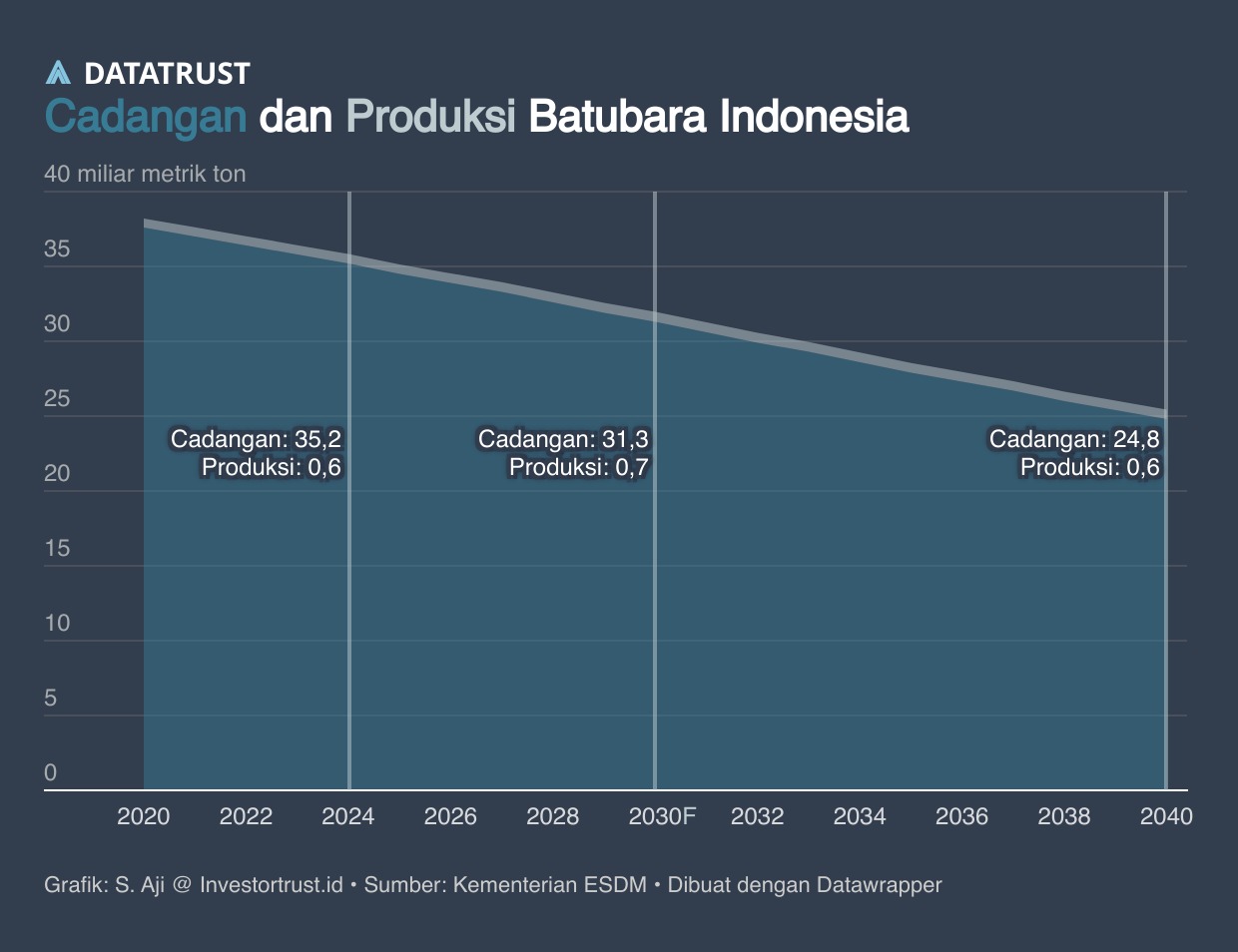 DATATRUST
Cadangan dan Produksi Batubara Indonesia

40 miliar metrik ton
35
30
25
20
15
10
5
0

Cadangan: 35,2
Produksi: 0,6

Cadangan: 31,3
Produksi: 0,7

Cadangan: 24,8
Produksi: 0,6

2020 2022 2024 2026 2028 2030F 2032 2034 2036 2038 2040

Grafik: S. Aji @ Investortrust.id • Sumber: Kementerian ESDM • Dibuat dengan Datawrapper